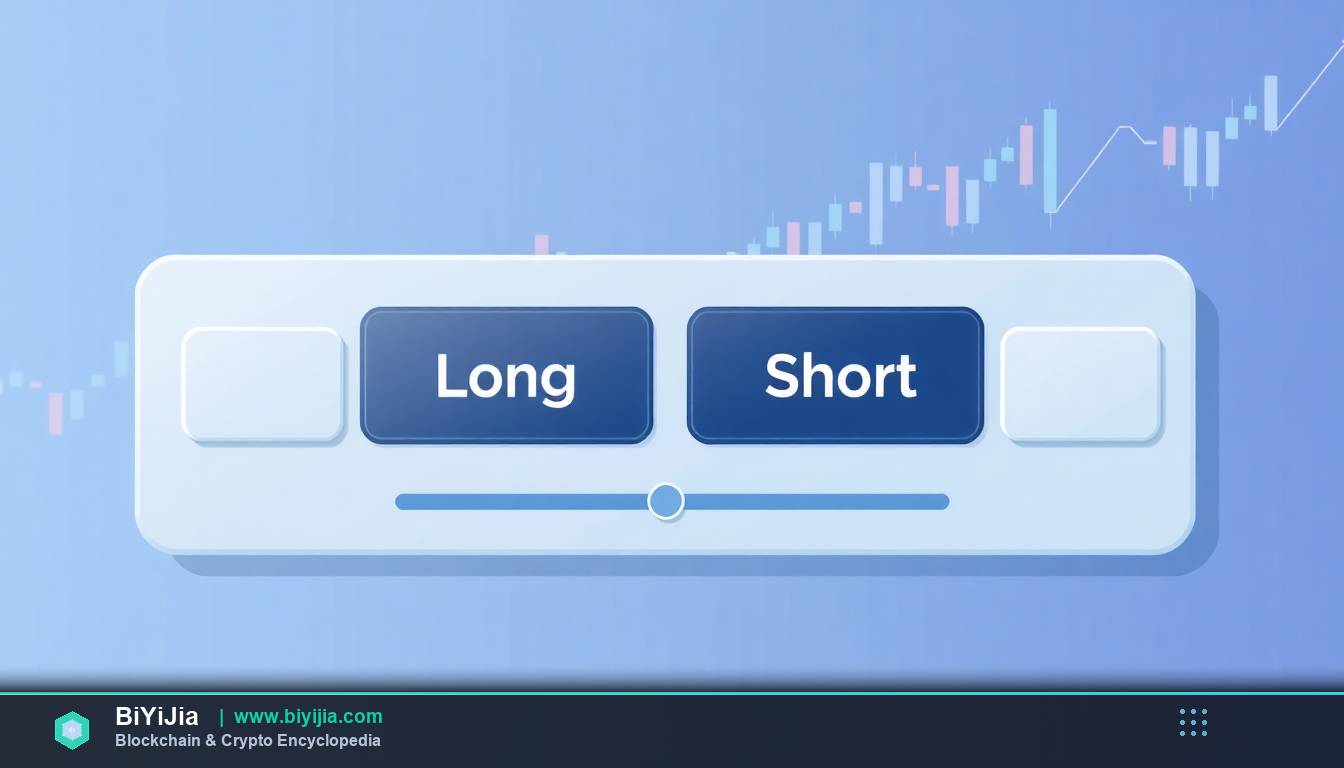 Long
Short

BiYiJia | www.biyijia.com
Blockchain & Crypto Encyclopedia